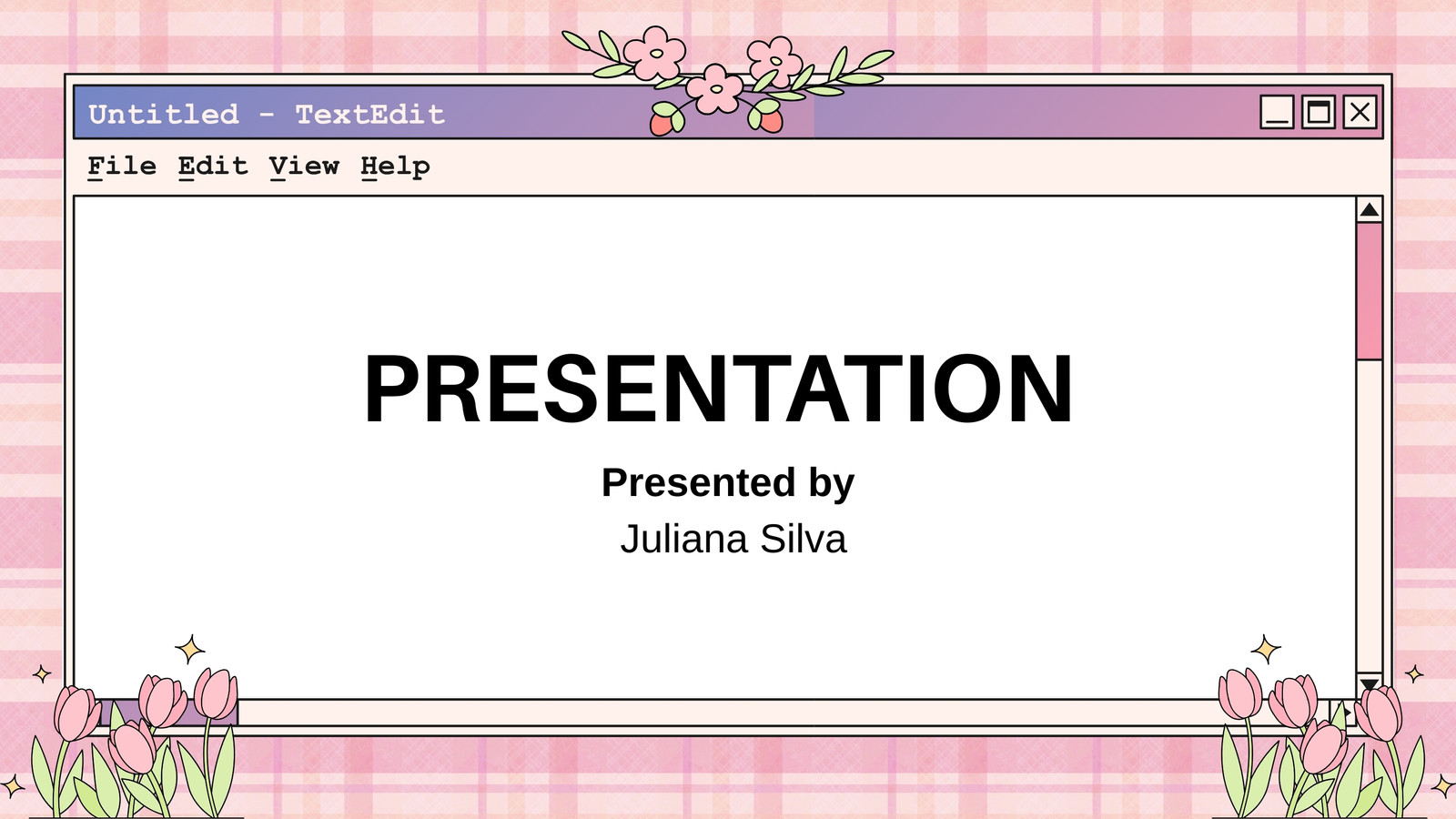 Untitled - TextEdit

File Edit View Help

PRESENTATION

Presented by

Juliana Silva